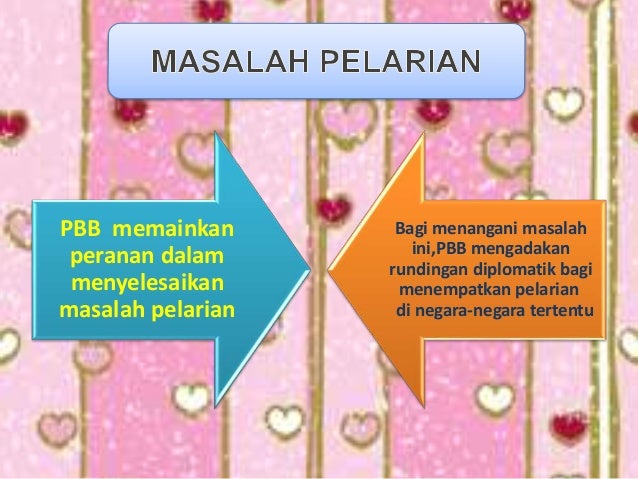 MASALAH PELARIAN

PBB memainkan peranan dalam menyelesaikan masalah pelarian

Bagi menangani masalah ini,PBB mengadakan rundingan diplomatik bagi menempatkan pelarian di negara-negara tertentu